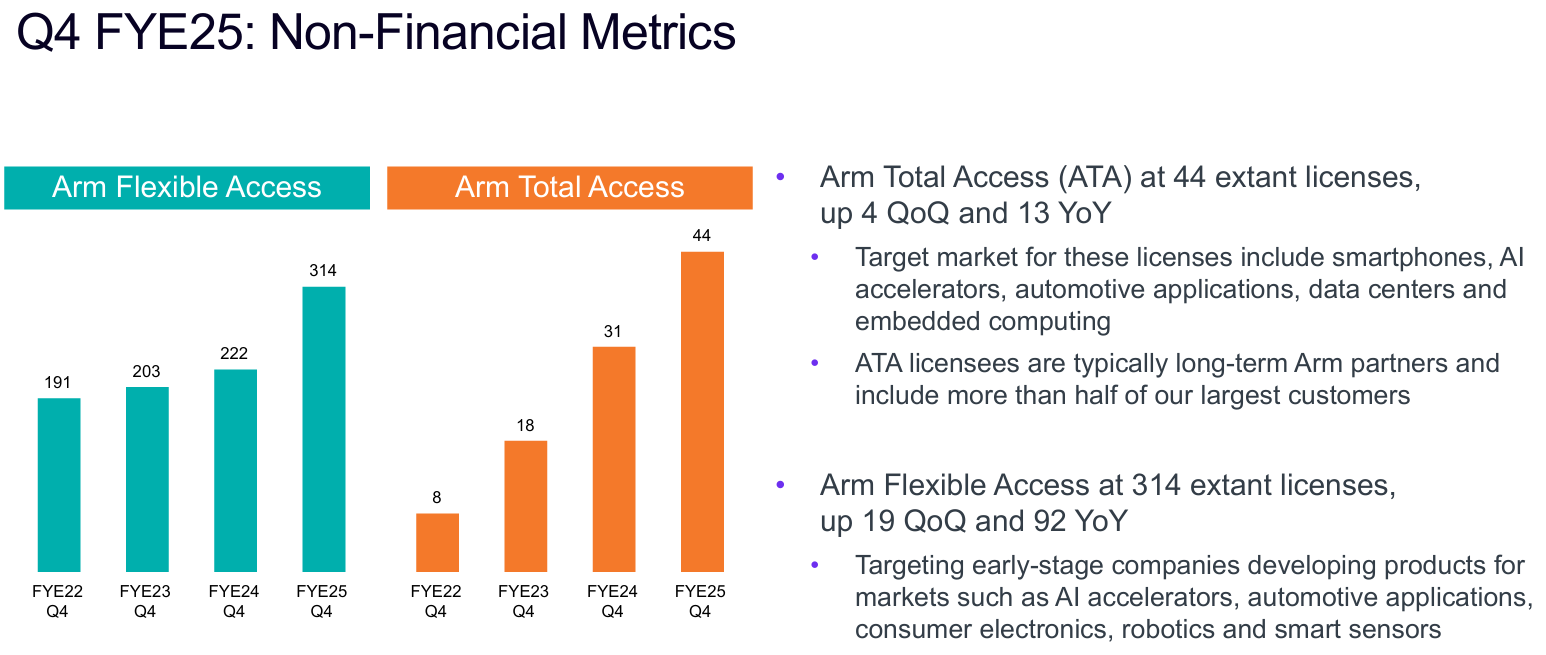 Q4 FYE25: Non-Financial Metrics

Arm Flexible Access

191
203
222
314

FYE22 Q4
FYE23 Q4
FYE24 Q4
FYE25 Q4

Arm Total Access

8
18
31
44

FYE22 Q4
FYE23 Q4
FYE24 Q4
FYE25 Q4

• Arm Total Access (ATA) at 44 extant licenses, up 4 QoQ and 13 YoY
• Target market for these licenses include smartphones, AI accelerators, automotive applications, data centers and embedded computing
• ATA licensees are typically long-term Arm partners and include more than half of our largest customers

• Arm Flexible Access at 314 extant licenses, up 19 QoQ and 92 YoY
• Targeting early-stage companies developing products for markets such as AI accelerators, automotive applications, consumer electronics, robotics and smart sensors